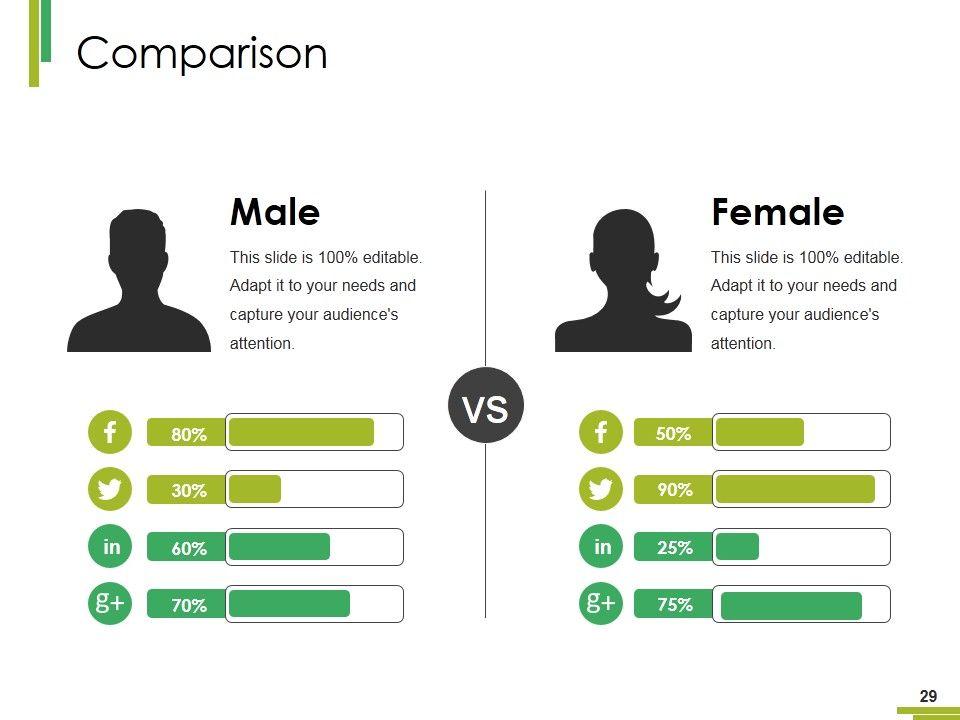 Comparison

Male

This slide is 100% editable. Adapt it to your needs and capture your audience's attention.

f 80%

30%

in 60%

g+ 70%

VS

Female

This slide is 100% editable. Adapt it to your needs and capture your audience's attention.

f 50%

90%

in 25%

g+ 75%

29